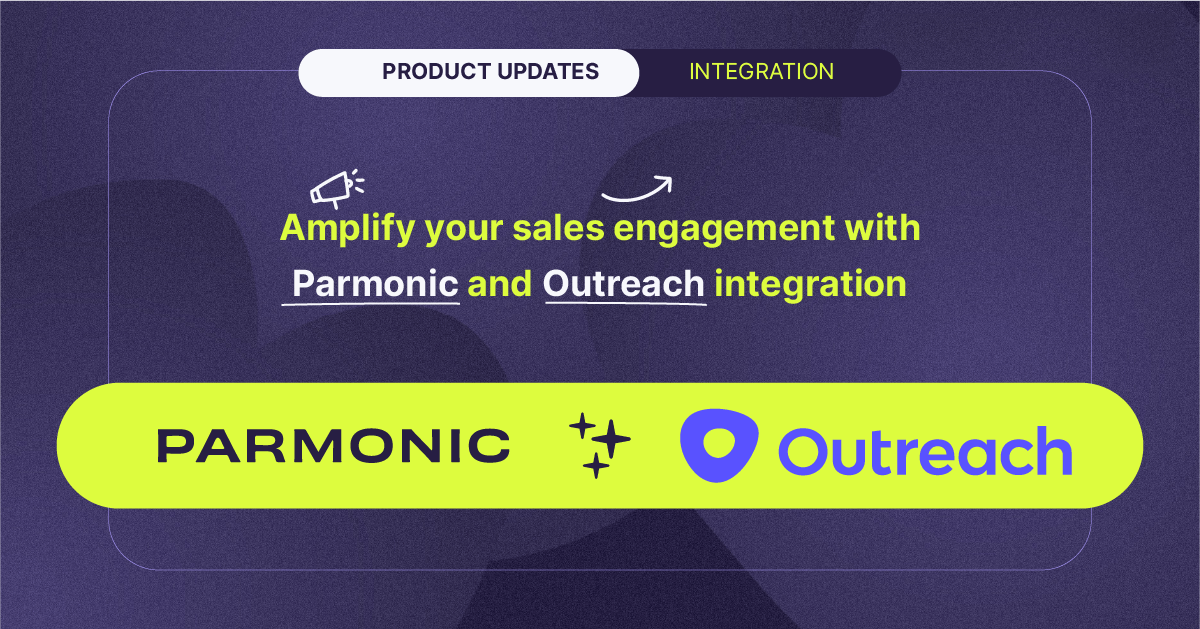 PRODUCT UPDATES INTEGRATION

Amplify your sales engagement with Parmonic and Outreach integration

PARMONIC

Outreach